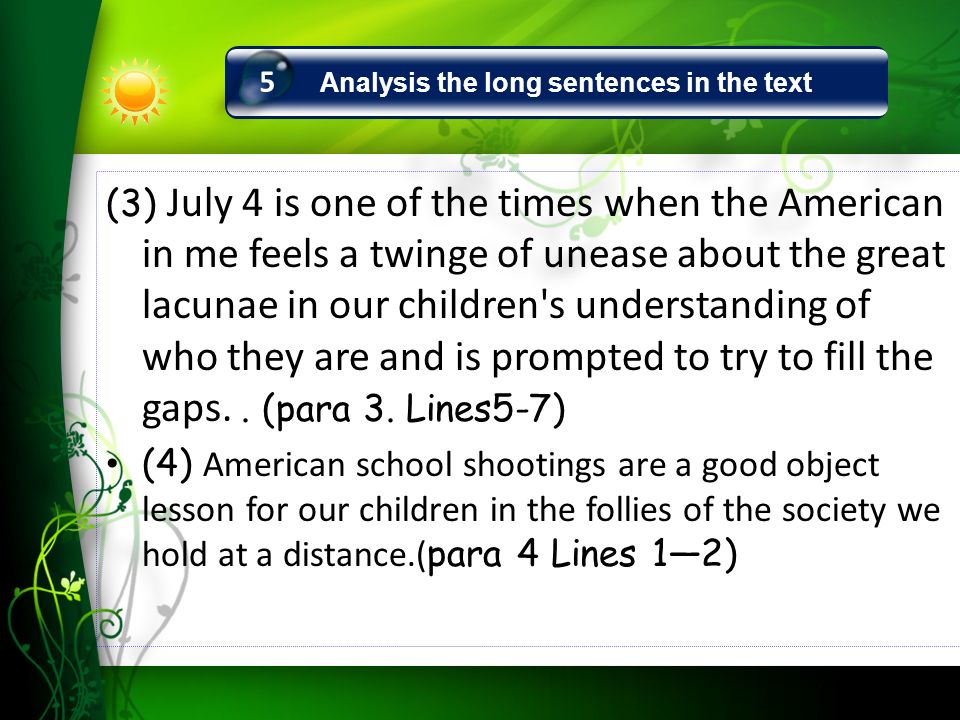 5 Analysis the long sentences in the text

(3) July 4 is one of the times when the American in me feels a twinge of unease about the great lacunae in our children's understanding of who they are and is prompted to try to fill the gaps. . (para 3. Lines5-7)

• (4) American school shootings are a good object lesson for our children in the follies of the society we hold at a distance.(para 4 Lines 1—2)